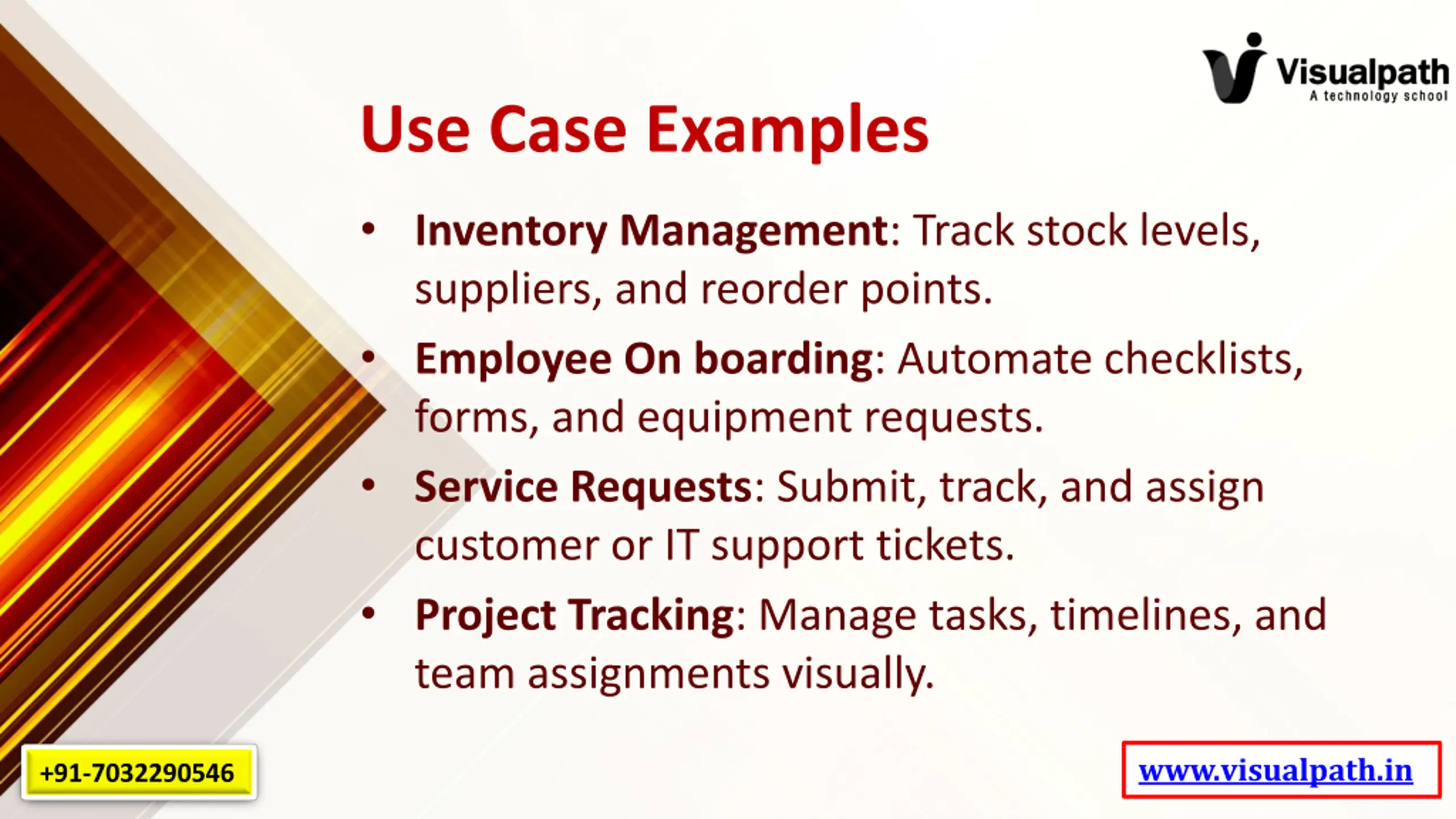 Visualpath
A technology school

Use Case Examples

• Inventory Management: Track stock levels, suppliers, and reorder points.
• Employee On boarding: Automate checklists, forms, and equipment requests.
• Service Requests: Submit, track, and assign customer or IT support tickets.
• Project Tracking: Manage tasks, timelines, and team assignments visually.

+91-7032290546

www.visualpath.in